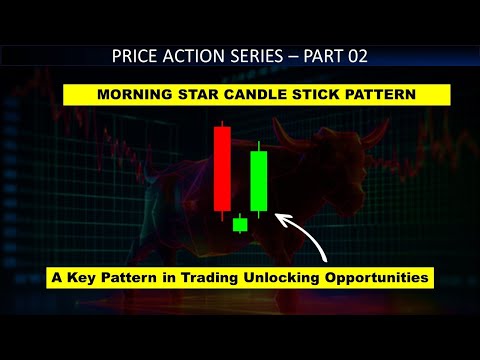 PRICE ACTION SERIES – PART 02

MORNING STAR CANDLE STICK PATTERN

A Key Pattern in Trading Unlocking Opportunities